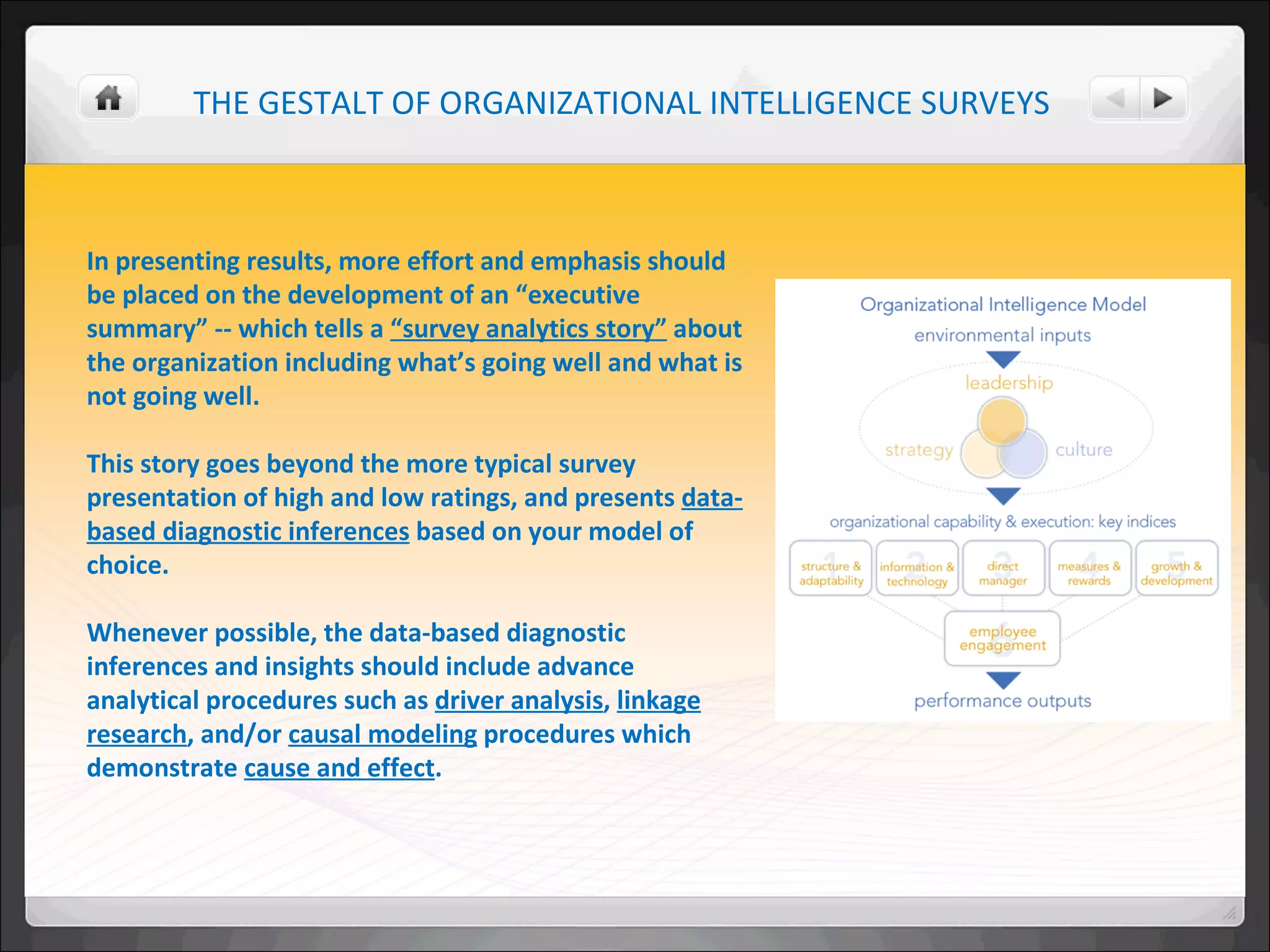 THE GESTALT OF ORGANIZATIONAL INTELLIGENCE SURVEYS

In presenting results, more effort and emphasis should be placed on the development of an “executive summary” -- which tells a “survey analytics story” about the organization including what’s going well and what is not going well.

This story goes beyond the more typical survey presentation of high and low ratings, and presents data-based diagnostic inferences based on your model of choice.

Whenever possible, the data-based diagnostic inferences and insights should include advance analytical procedures such as driver analysis, linkage research, and/or causal modeling procedures which demonstrate cause and effect.

Organizational Intelligence Model
environmental inputs
leadership
strategy
culture
organizational capability & execution: key indices
1 structure & adaptability
2 information & technology
3 direct manager
4 measures & rewards
5 growth & development
6 employee engagement
performance outputs